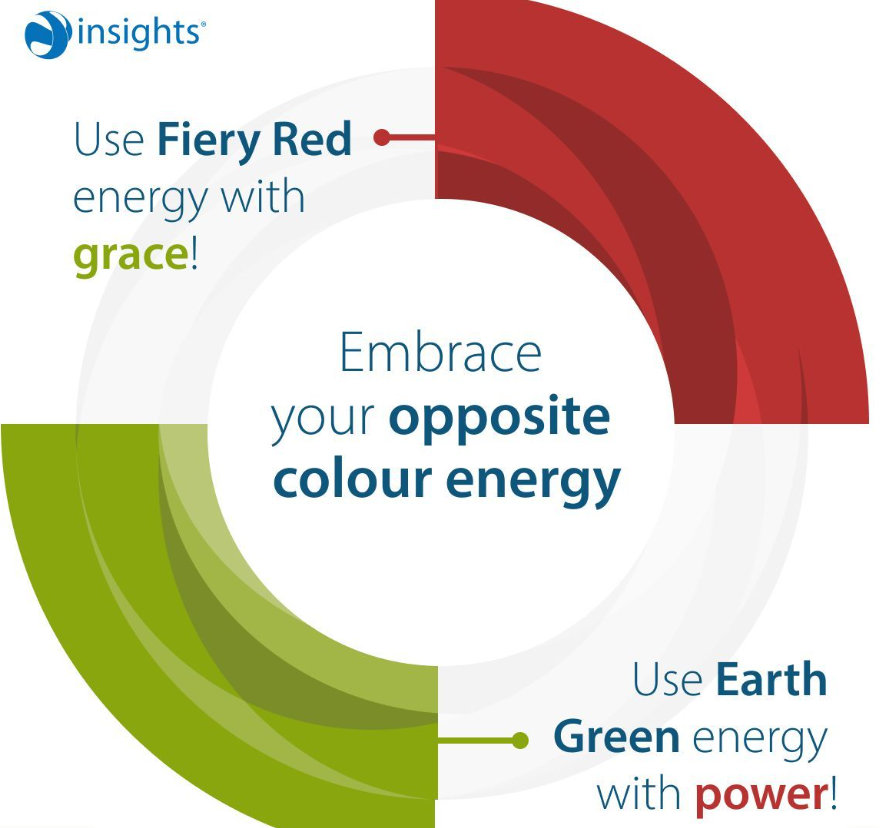 insights®

Use Fiery Red energy with grace!

Embrace your opposite colour energy

Use Earth Green energy with power!